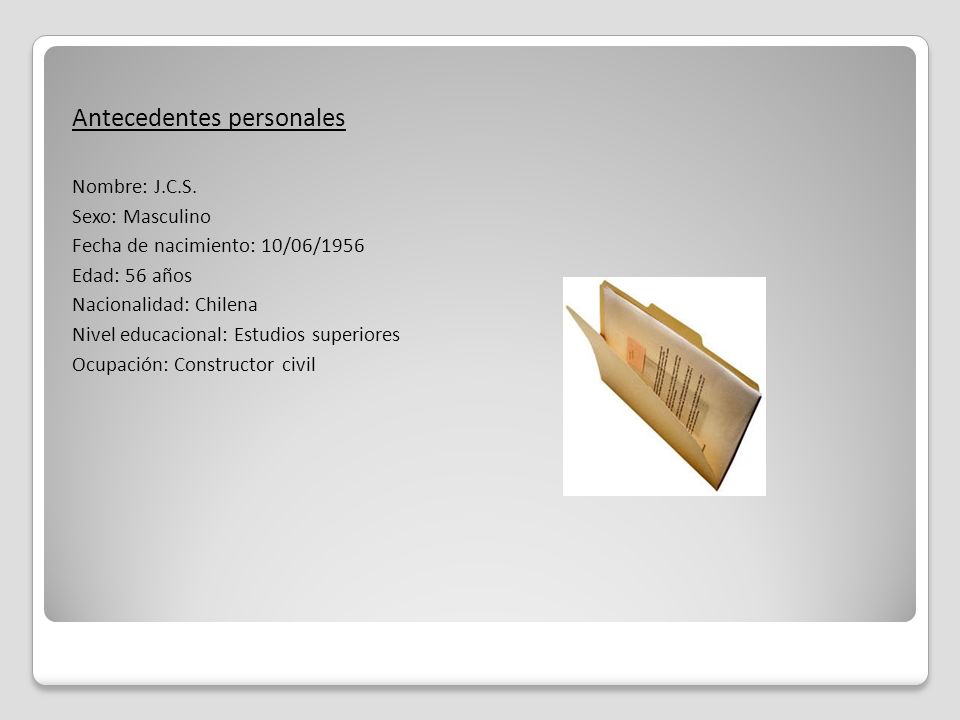 Antecedentes personales

Nombre: J.C.S.
Sexo: Masculino
Fecha de nacimiento: 10/06/1956
Edad: 56 años
Nacionalidad: Chilena
Nivel educacional: Estudios superiores
Ocupación: Constructor civil